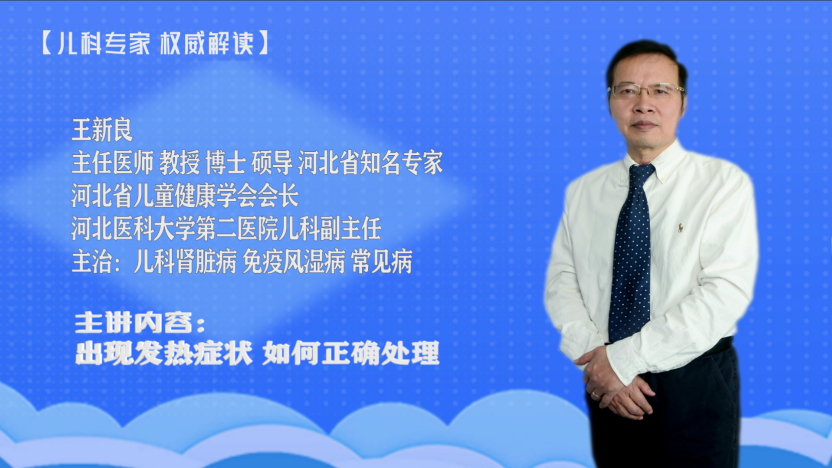 【儿科专家 权威解读】

王新良
主任医师 教授 博士 硕导 河北省知名专家
河北省儿童健康学会会长
河北医科大学第二医院儿科副主任
主治：儿科肾脏病 免疫风湿病 常见病

主讲内容：
出现发热症状 如何正确处理